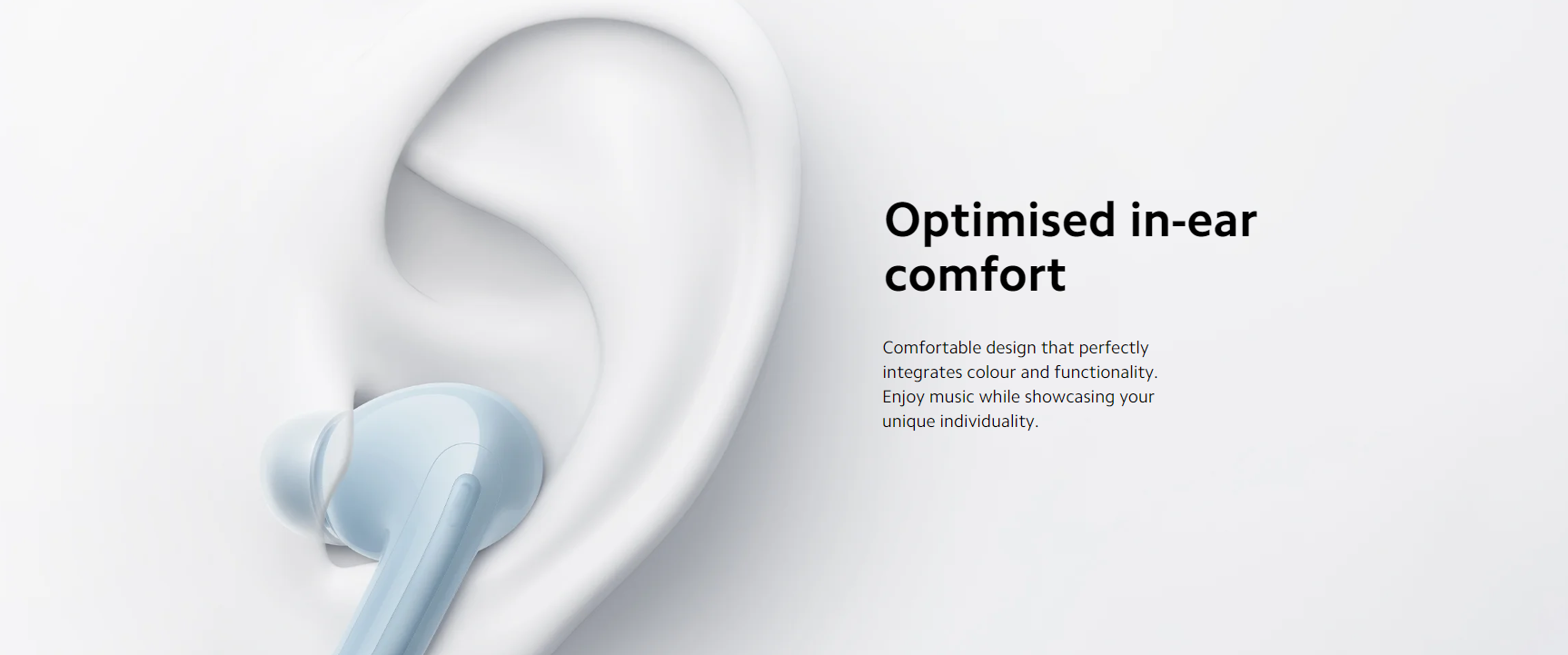 Optimised in-ear comfort

Comfortable design that perfectly integrates colour and functionality. Enjoy music while showcasing your unique individuality.